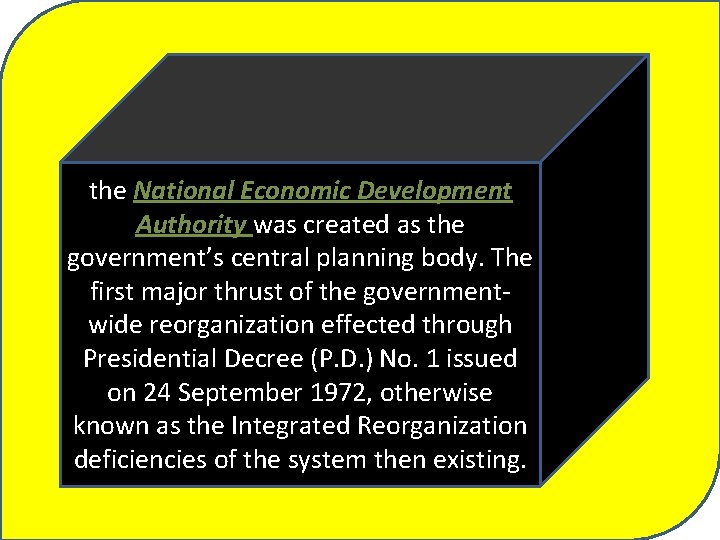 the National Economic Development Authority was created as the government's central planning body. The first major thrust of the government-wide reorganization effected through Presidential Decree (P.D.) No. 1 issued on 24 September 1972, otherwise known as the Integrated Reorganization deficiencies of the system then existing.